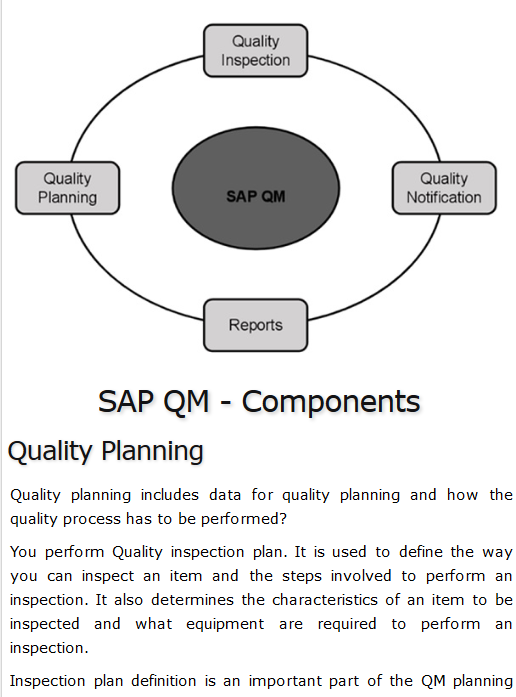 Quality Inspection

Quality Planning

SAP QM

Quality Notification

Reports

SAP QM - Components

Quality Planning

Quality planning includes data for quality planning and how the quality process has to be performed?

You perform Quality inspection plan. It is used to define the way you can inspect an item and the steps involved to perform an inspection. It also determines the characteristics of an item to be inspected and what equipment are required to perform an inspection.

Inspection plan definition is an important part of the QM planning